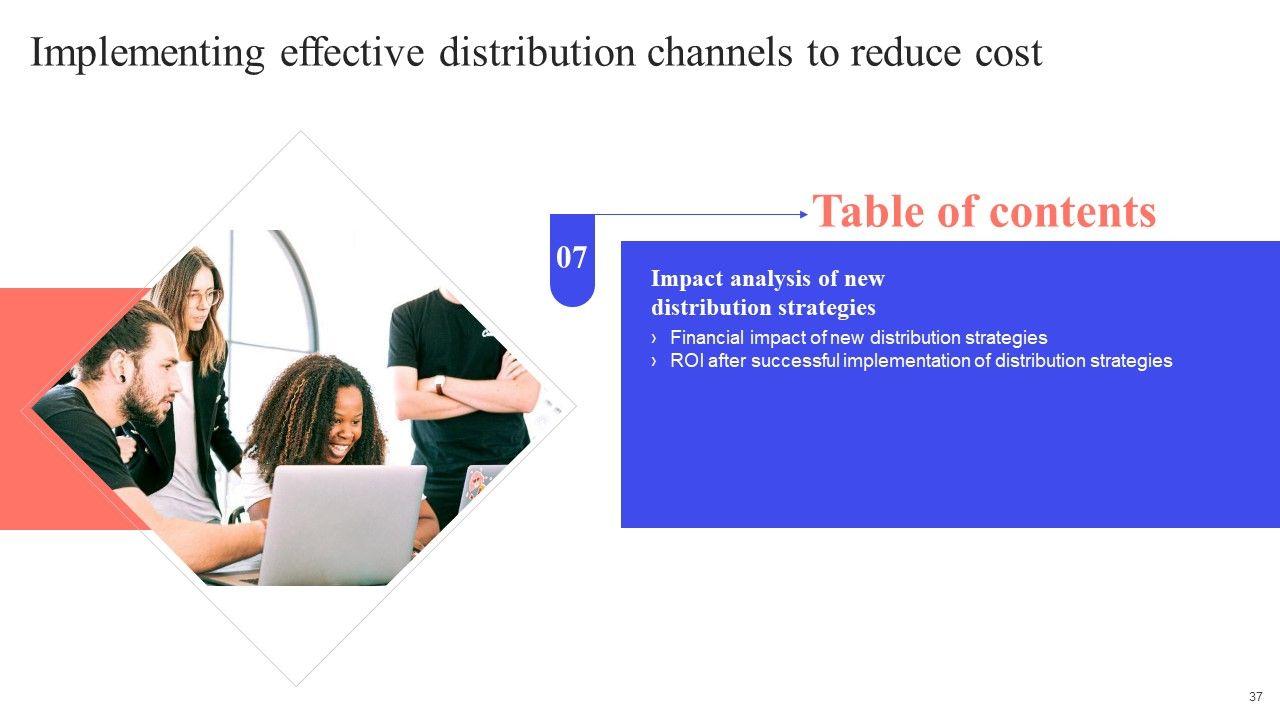 Implementing effective distribution channels to reduce cost

Table of contents

07

Impact analysis of new distribution strategies

› Financial impact of new distribution strategies
› ROI after successful implementation of distribution strategies

37